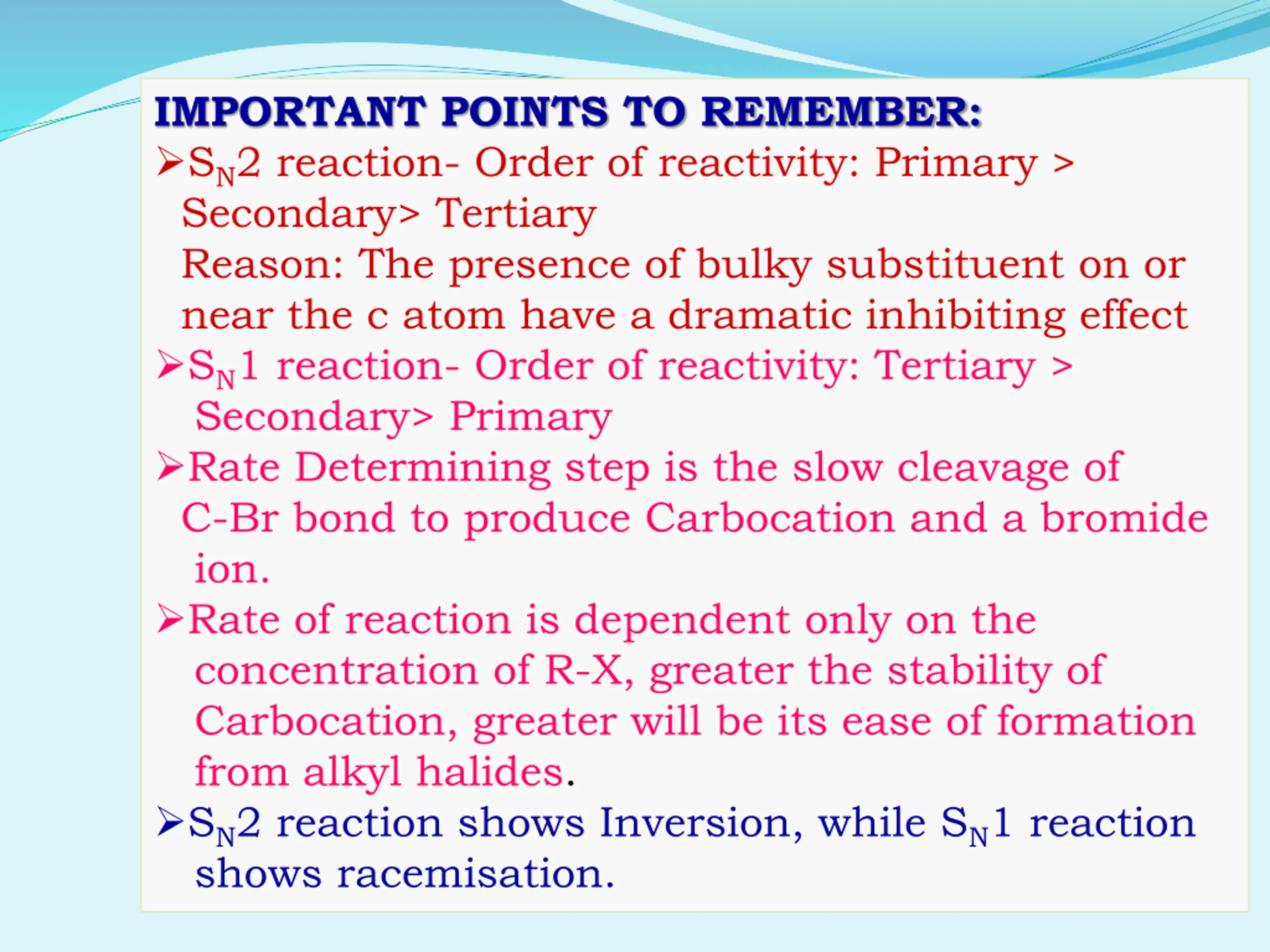 IMPORTANT POINTS TO REMEMBER:

➢$S_N2$ reaction- Order of reactivity: Primary > Secondary> Tertiary
Reason: The presence of bulky substituent on or near the c atom have a dramatic inhibiting effect

➢$S_N1$ reaction- Order of reactivity: Tertiary > Secondary> Primary

➢Rate Determining step is the slow cleavage of C-Br bond to produce Carbocation and a bromide ion.

➢Rate of reaction is dependent only on the concentration of R-X, greater the stability of Carbocation, greater will be its ease of formation from alkyl halides.

➢$S_N2$ reaction shows Inversion, while $S_N1$ reaction shows racemisation.